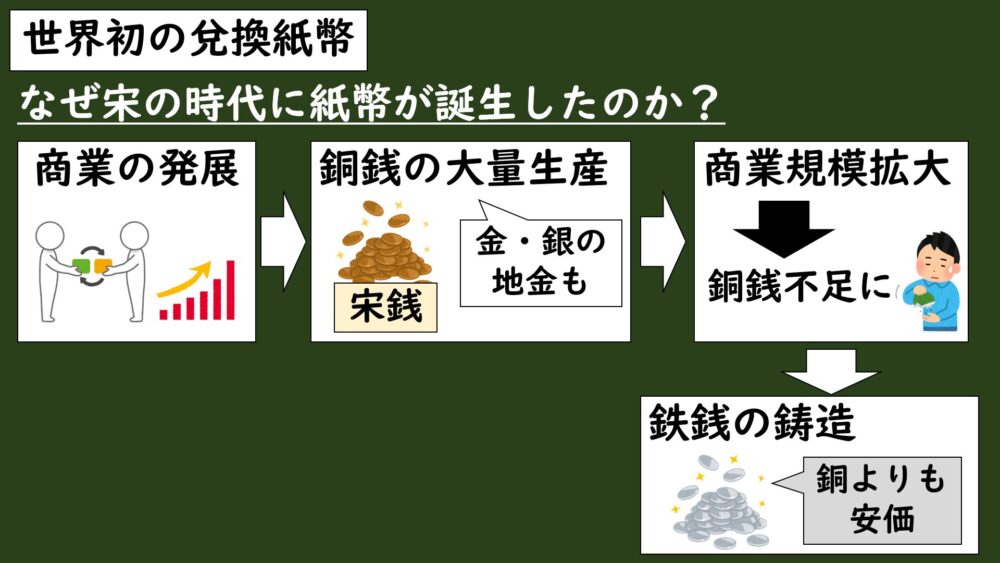 世界初の兌換紙幣

なぜ宋の時代に紙幣が誕生したのか？

商業の発展

銅銭の大量生産

宋銭

金・銀の地金も

商業規模拡大

銅銭不足に

鉄銭の鋳造

銅よりも安価